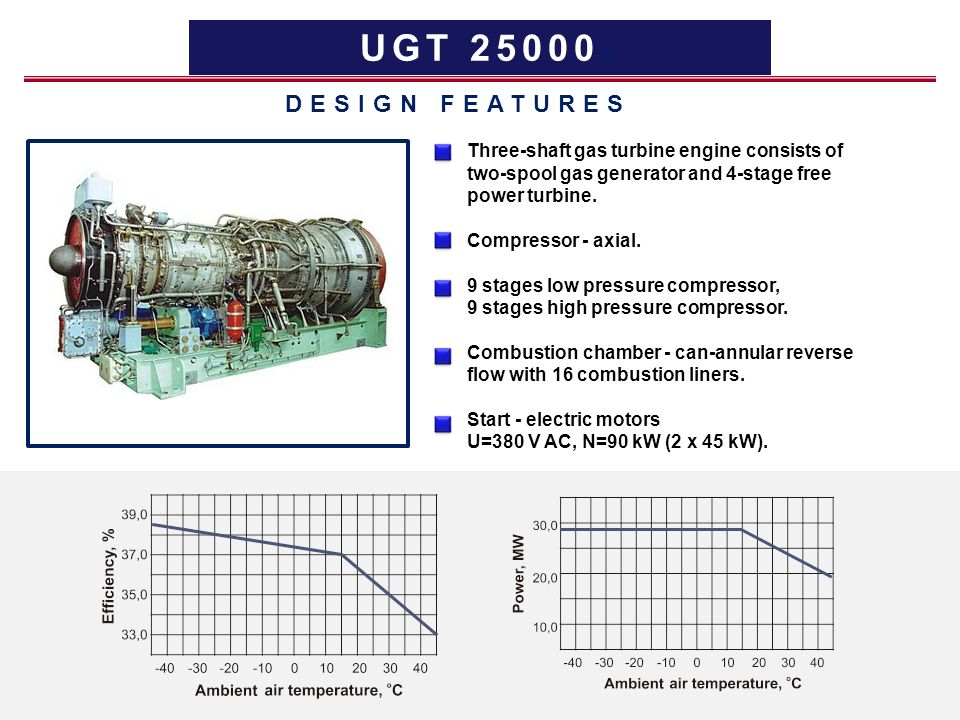 UGT 25000

DESIGN FEATURES

Three-shaft gas turbine engine consists of two-spool gas generator and 4-stage free power turbine.

Compressor - axial.

9 stages low pressure compressor,
9 stages high pressure compressor.

Combustion chamber - can-annular reverse flow with 16 combustion liners.

Start - electric motors
U=380 V AC, N=90 kW (2 x 45 kW).

Efficiency, %
39,0
37,0
35,0
33,0
-40 -30 -20 -10 0 10 20 30 40
Ambient air temperature, °C

Power, MW
30,0
20,0
10,0
-40 -30 -20 -10 0 10 20 30 40
Ambient air temperature, °C